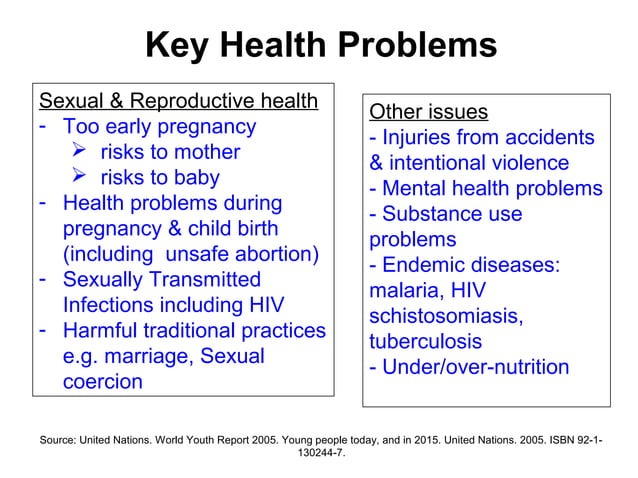 Key Health Problems

Sexual & Reproductive health
- Too early pregnancy
  ➢ risks to mother
  ➢ risks to baby
- Health problems during pregnancy & child birth (including unsafe abortion)
- Sexually Transmitted Infections including HIV
- Harmful traditional practices e.g. marriage, Sexual coercion

Other issues
- Injuries from accidents & intentional violence
- Mental health problems
- Substance use problems
- Endemic diseases: malaria, HIV schistosomiasis, tuberculosis
- Under/over-nutrition

Source: United Nations. World Youth Report 2005. Young people today, and in 2015. United Nations. 2005. ISBN 92-1-130244-7.